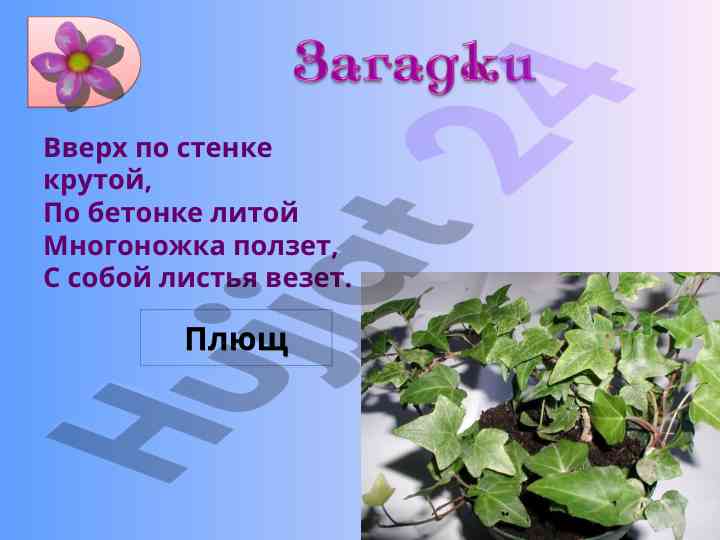 Загадки

Вверх по стенке крутой,
По бетонке литой
Многоножка ползет,
С собой листья везет.

Плющ

Hujjat 24